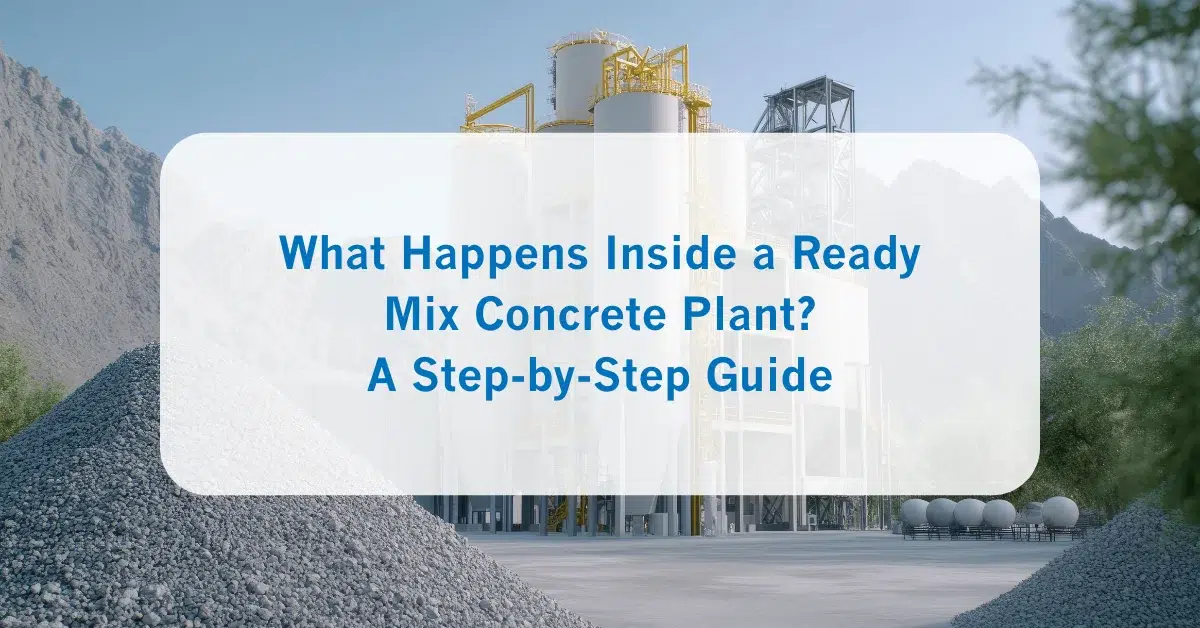 What Happens Inside a Ready Mix Concrete Plant? A Step-by-Step Guide